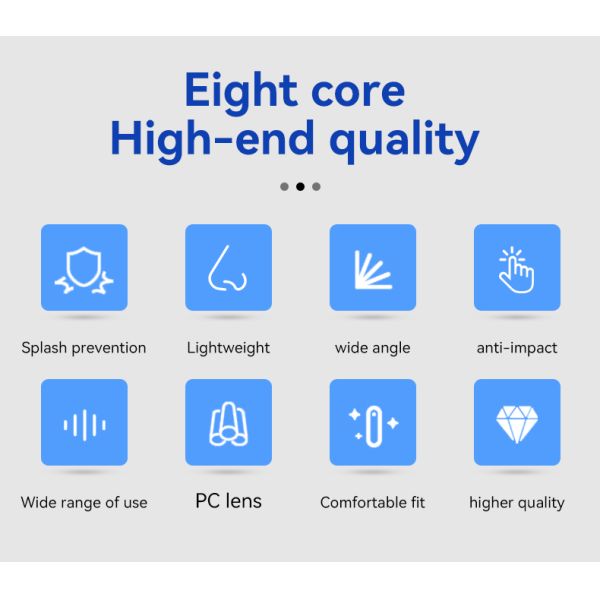 Eight core
High-end quality

Splash prevention
Lightweight
wide angle
anti-impact

Wide range of use
PC lens
Comfortable fit
higher quality